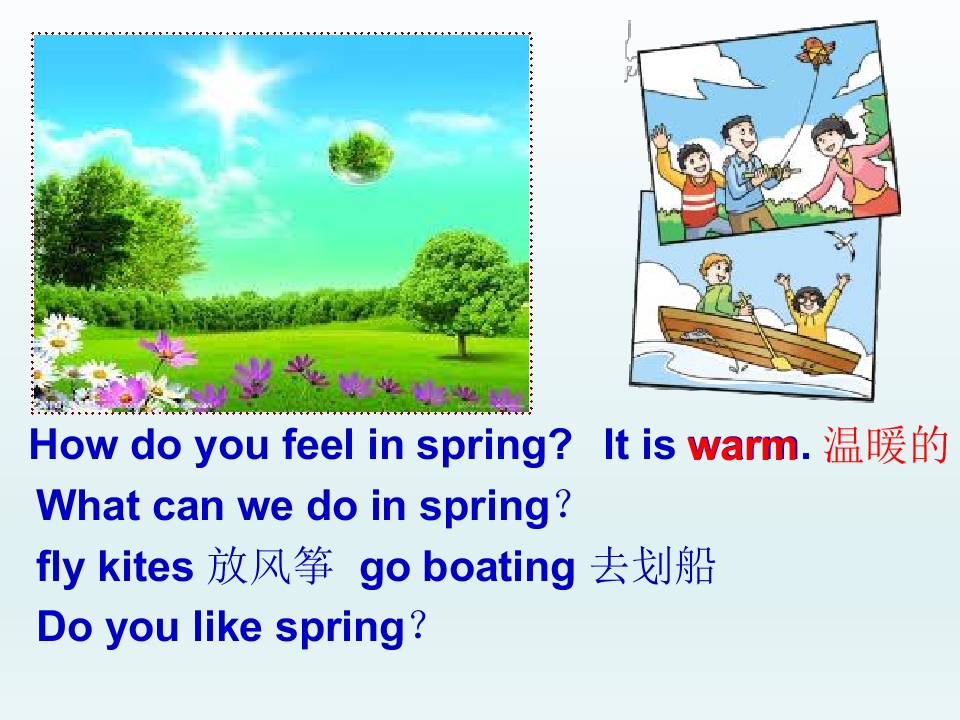 How do you feel in spring? It is warm. 温暖的
What can we do in spring？
fly kites 放风筝 go boating 去划船
Do you like spring？